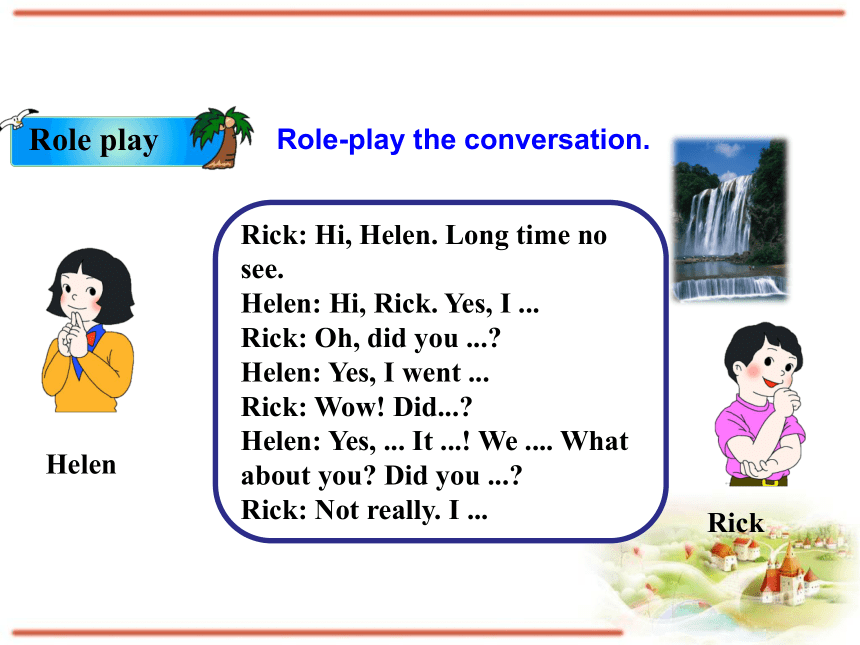 Role play

Role-play the conversation.

Rick: Hi, Helen. Long time no see.
Helen: Hi, Rick. Yes, I ...
Rick: Oh, did you ...?
Helen: Yes, I went ...
Rick: Wow! Did...?
Helen: Yes, ... It ...! We .... What about you? Did you ...?
Rick: Not really. I ...

Helen

Rick